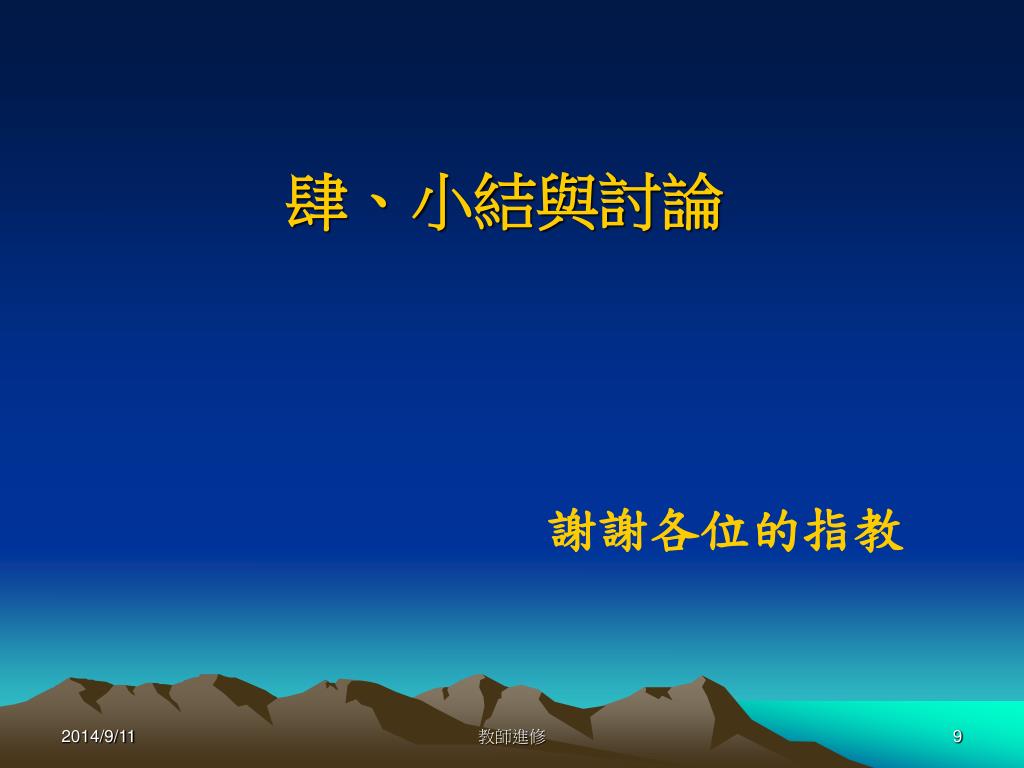 肆、小結與討論

謝謝各位的指教

2014/9/11

教師進修

9